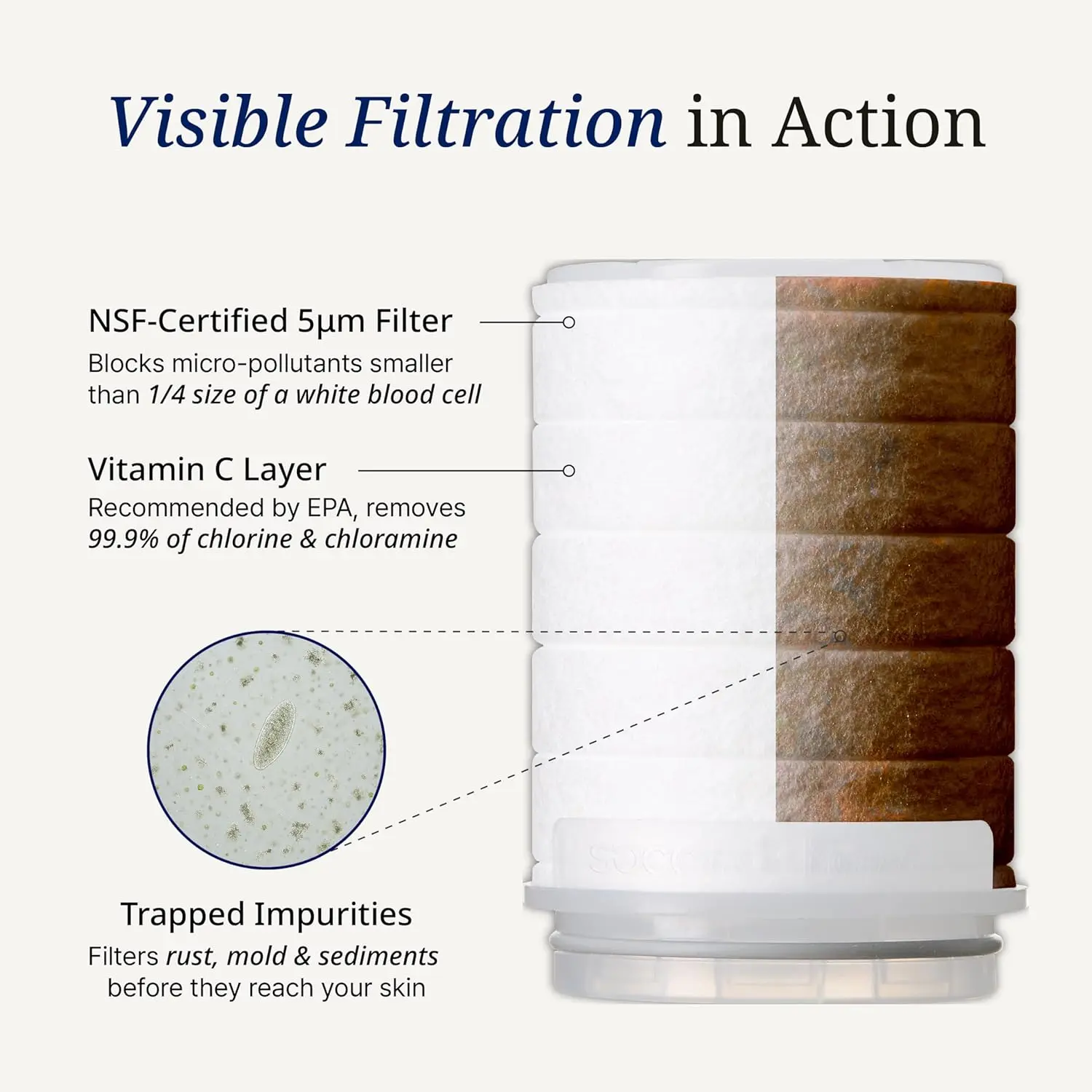 Visible Filtration in Action

NSF-Certified 5μm Filter

Blocks micro-pollutants smaller than 1/4 size of a white blood cell

Vitamin C Layer

Recommended by EPA, removes 99.9% of chlorine & chloramine

Trapped Impurities

Filters rust, mold & sediments before they reach your skin